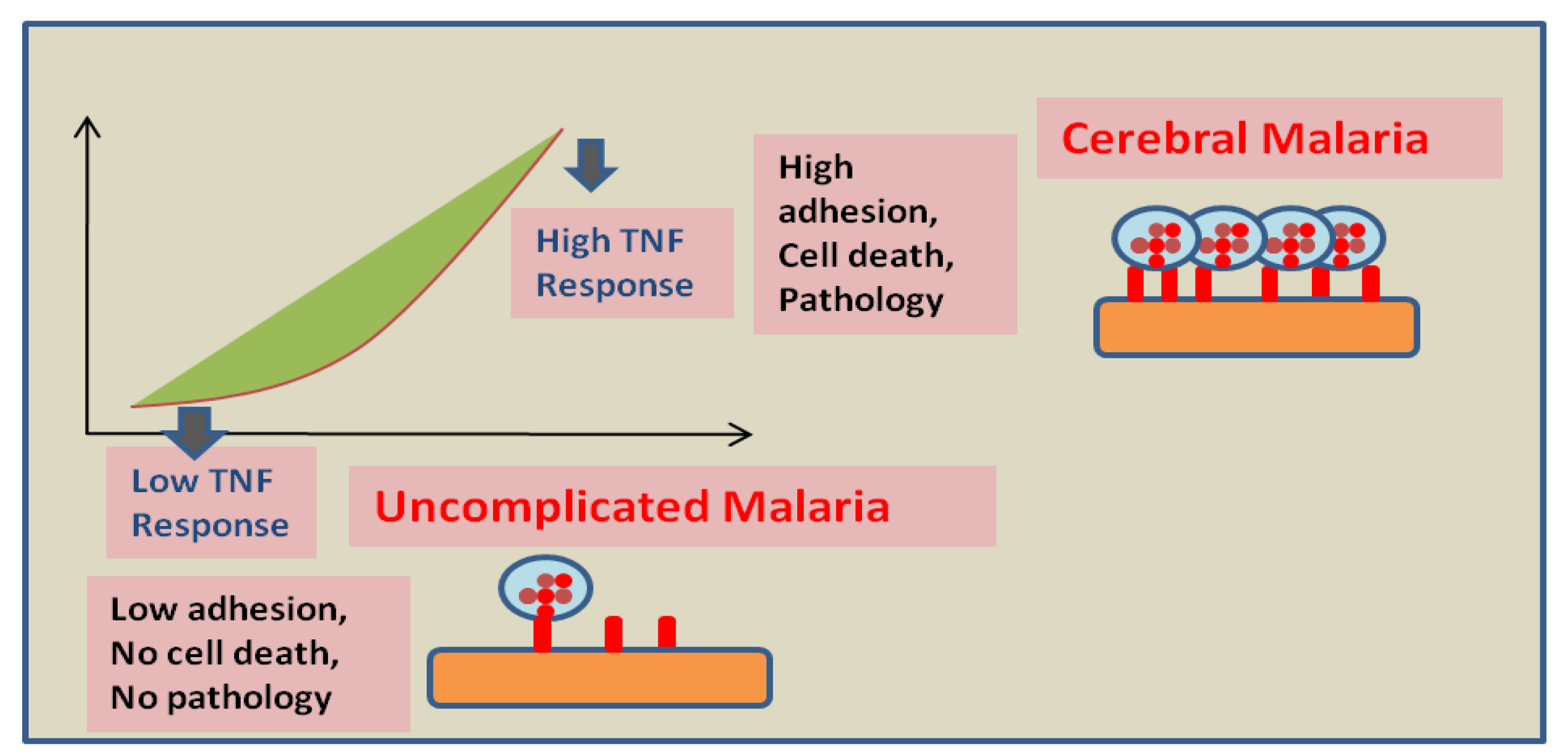 High TNF Response

High adhesion, Cell death, Pathology

Cerebral Malaria

Low TNF Response

Uncomplicated Malaria

Low adhesion, No cell death, No pathology